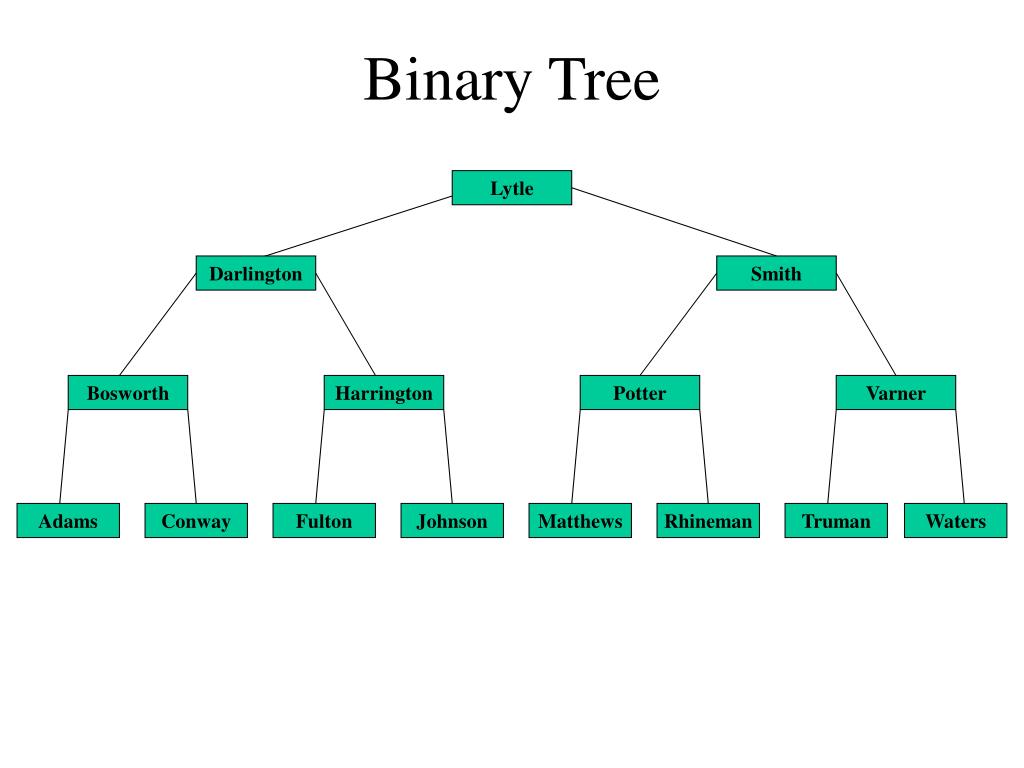 Binary Tree

Lytle

Darlington

Smith

Bosworth

Harrington

Potter

Varner

Adams

Conway

Fulton

Johnson

Matthews

Rhineman

Truman

Waters